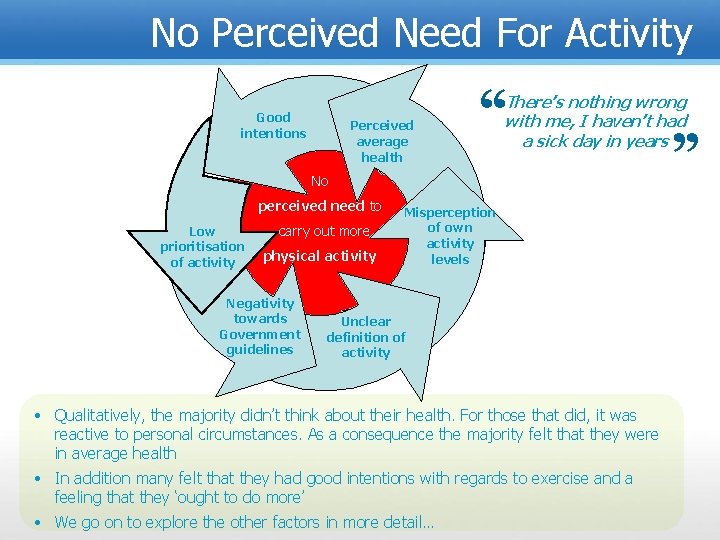 No Perceived Need For Activity

“There’s nothing wrong with me, I haven’t had a sick day in years”

Good intentions

Perceived average health

Misperception of own activity levels

Unclear definition of activity

Negativity towards Government guidelines

Low prioritisation of activity

No perceived need to carry out more physical activity

• Qualitatively, the majority didn’t think about their health. For those that did, it was reactive to personal circumstances. As a consequence the majority felt that they were in average health

• In addition many felt that they had good intentions with regards to exercise and a feeling that they ‘ought to do more’

• We go on to explore the other factors in more detail…